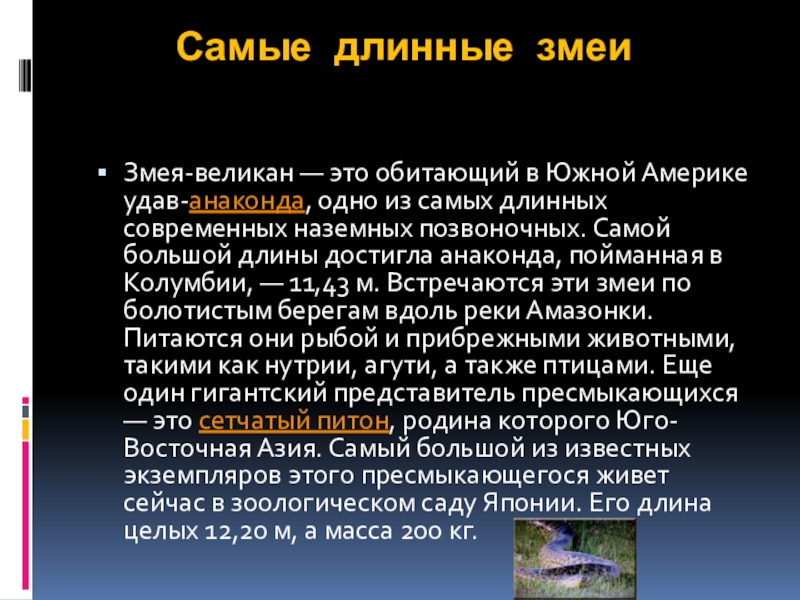 Самые длинные змеи

Змея-великан — это обитающий в Южной Америке удав-анаконда, одно из самых длинных современных наземных позвоночных. Самой большой длины достигла анаконда, пойманная в Колумбии, — 11,43 м. Встречаются эти змеи по болотистым берегам вдоль реки Амазонки. Питаются они рыбой и прибрежными животными, такими как нутрии, агути, а также птицами. Еще один гигантский представитель пресмыкающихся — это сетчатый питон, родина которого Юго-Восточная Азия. Самый большой из известных экземпляров этого пресмыкающегося живет сейчас в зоологическом саду Японии. Его длина целых 12,20 м, а масса 200 кг.